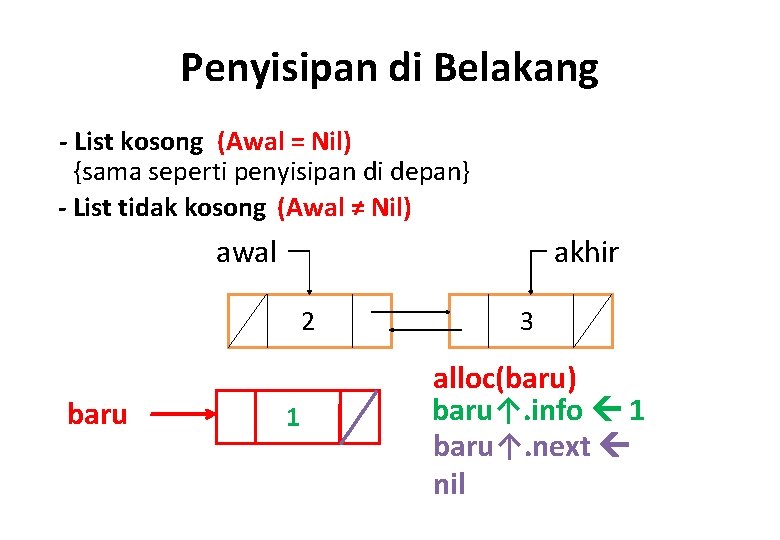 Penyisipan di Belakang

- List kosong (Awal = Nil)
{sama seperti penyisipan di depan}
- List tidak kosong (Awal ≠ Nil)

awal

akhir

2

3

baru

1

alloc(baru)
baru↑.info ← 1
baru↑.next ← nil